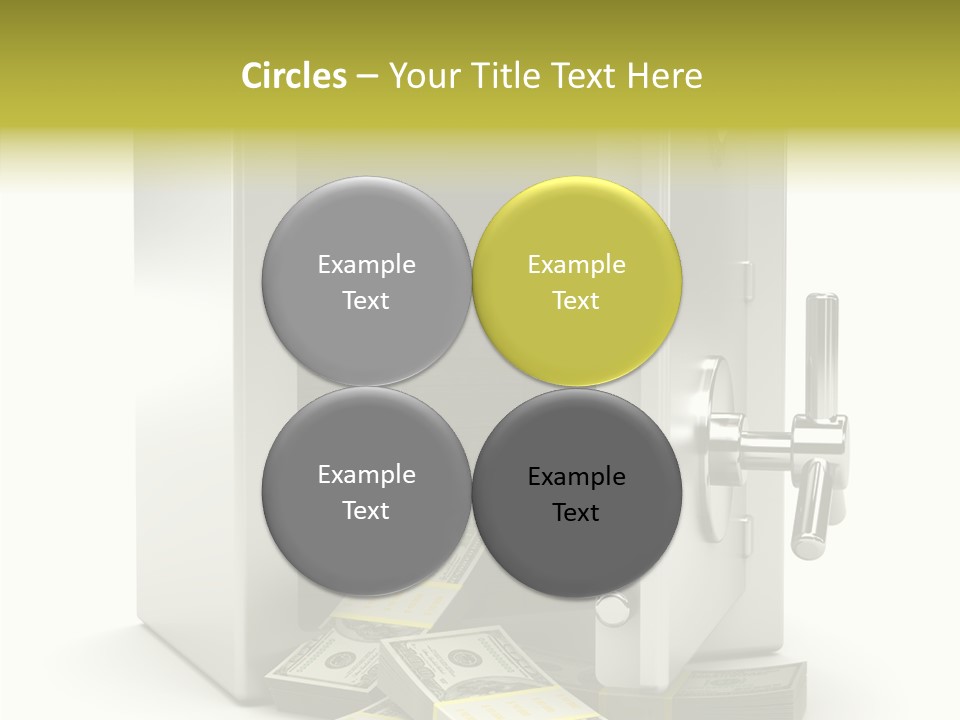 Circles – Your Title Text Here

Example Text

Example Text

Example Text

Example Text